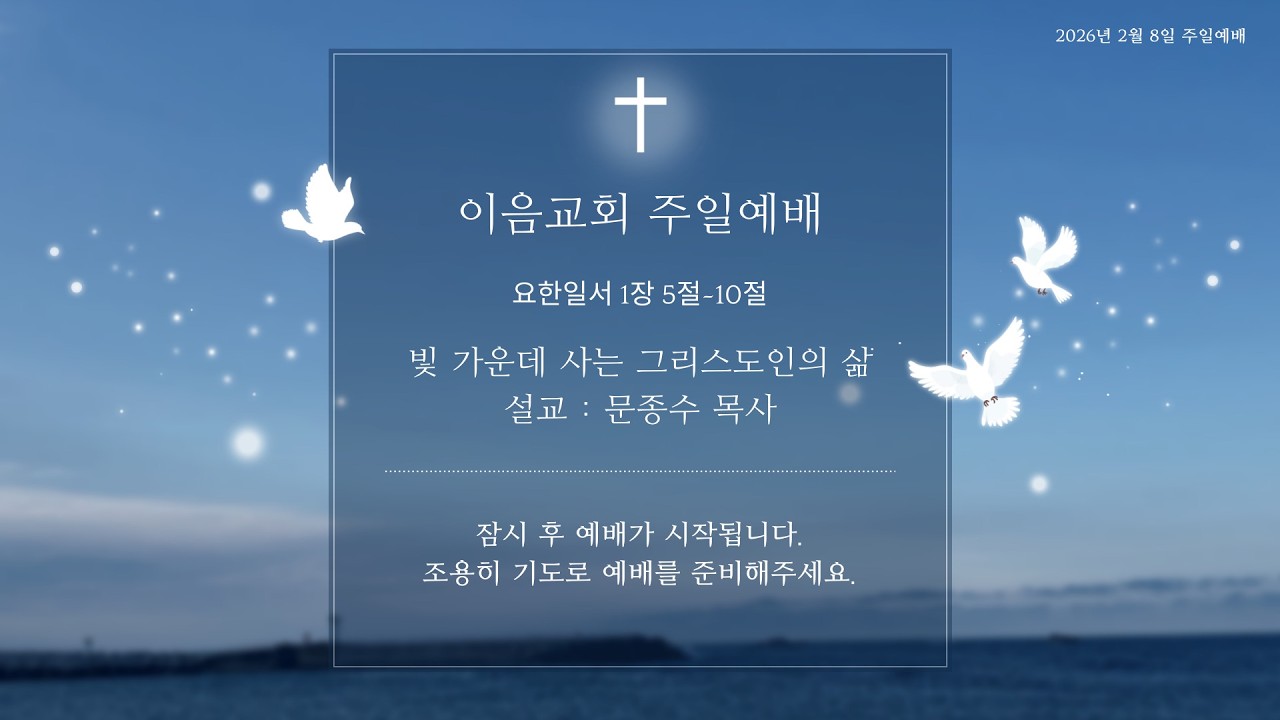 2026년 2월 8일 주일예배

이음교회 주일예배

요한일서 1장 5절-10절

빛 가운데 사는 그리스도인의 삶
설교 : 문종수 목사

잠시 후 예배가 시작됩니다.
조용히 기도로 예배를 준비해주세요.